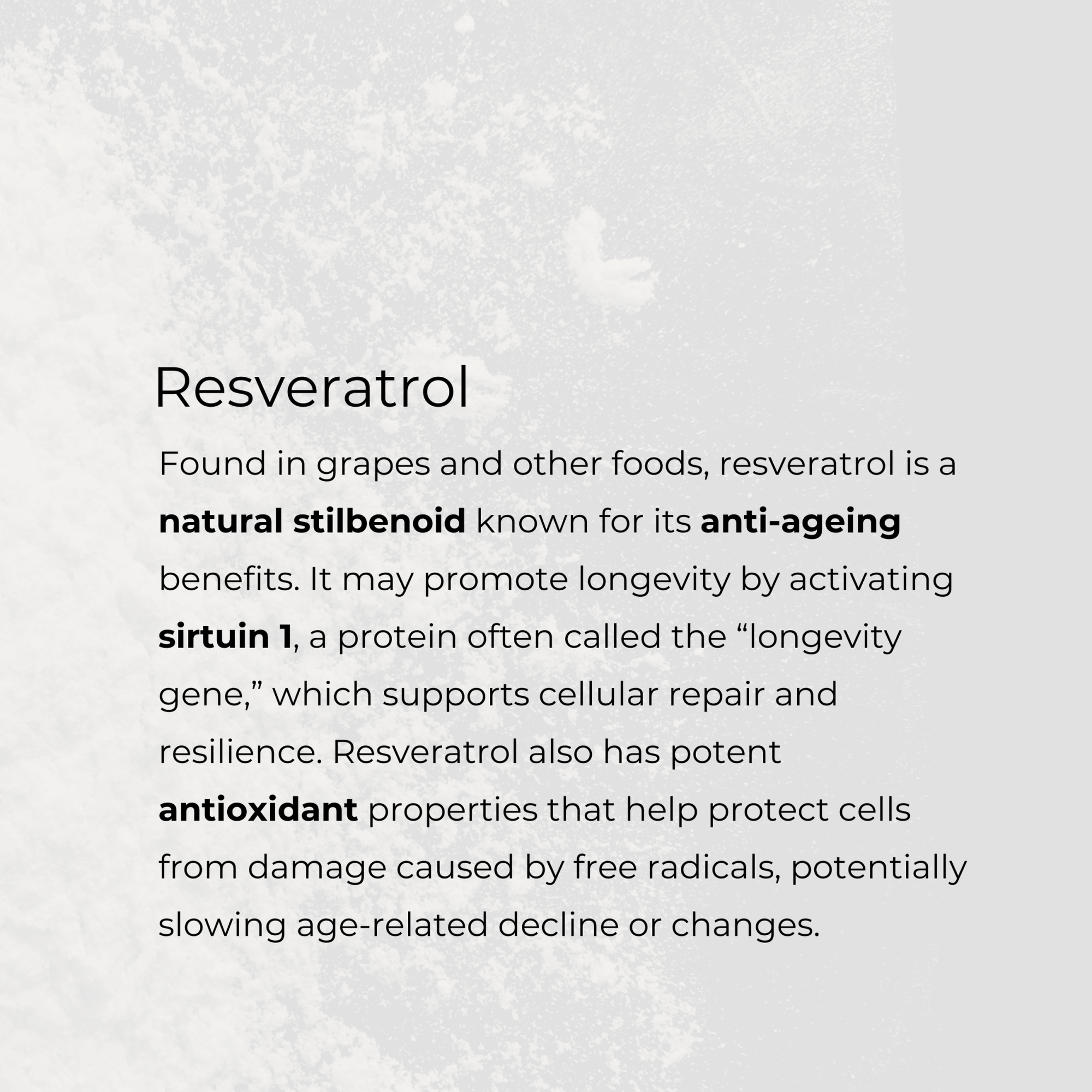 Resveratrol

Found in grapes and other foods, resveratrol is a natural stilbenoid known for its anti-ageing benefits. It may promote longevity by activating sirtuin 1, a protein often called the “longevity gene,” which supports cellular repair and resilience. Resveratrol also has potent antioxidant properties that help protect cells from damage caused by free radicals, potentially slowing age-related decline or changes.